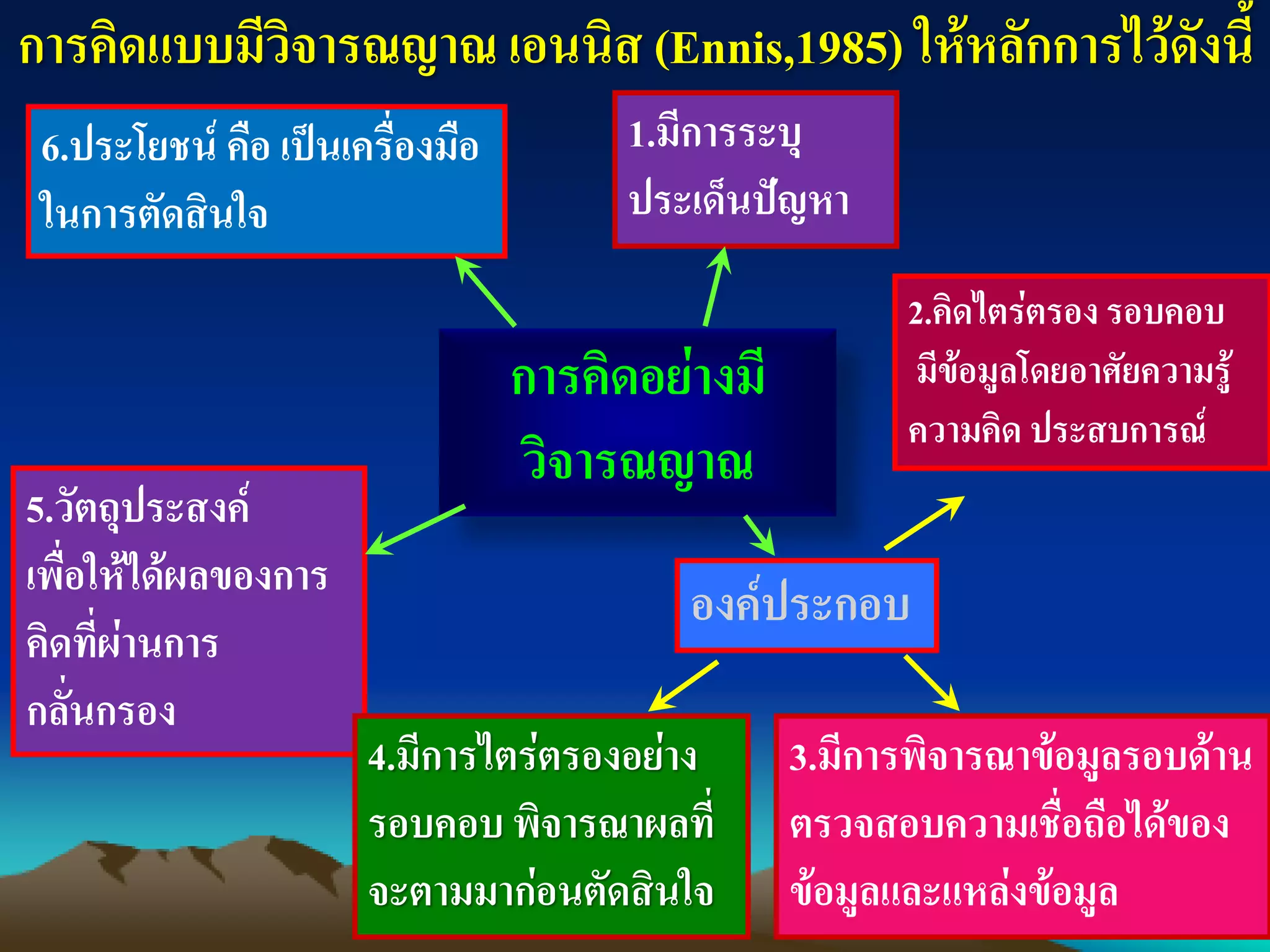 การคิดแบบมีวิจารณญาณ เอนนิส (Ennis,1985) ให้หลักการไว้ดังนี้

6.ประโยชน์ คือ เป็นเครื่องมือในการตัดสินใจ

1.มีการระบุประเด็นปัญหา

2.คิดไตร่ตรอง รอบคอบ มีข้อมูลโดยอาศัยความรู้ ความคิด ประสบการณ์

การคิดอย่างมีวิจารณญาณ

5.วัตถุประสงค์ เพื่อให้ได้ผลของการคิดที่ผ่านการกลั่นกรอง

องค์ประกอบ

4.มีการไตร่ตรองอย่างรอบคอบ พิจารณาผลที่จะตามมาก่อนตัดสินใจ

3.มีการพิจารณาข้อมูลรอบด้าน ตรวจสอบความเชื่อถือได้ของข้อมูลและแหล่งข้อมูล